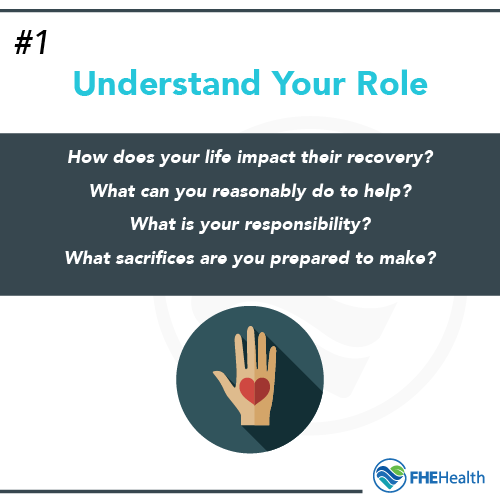 #1

Understand Your Role

How does your life impact their recovery?
What can you reasonably do to help?
What is your responsibility?
What sacrifices are you prepared to make?

FHEHealth